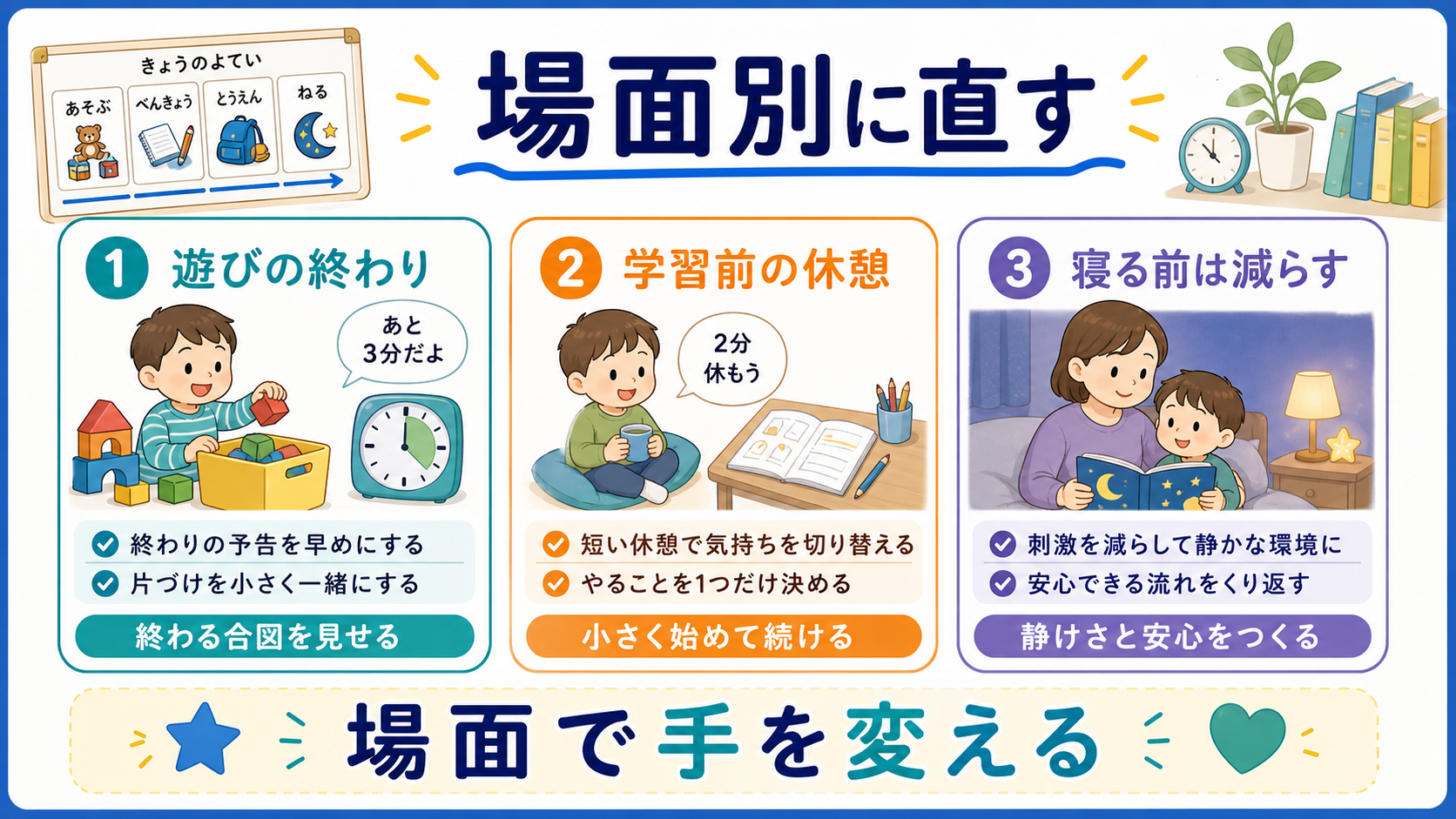 きょうのよてい

あそぶ

べんきょう

とうえん

ねる

場面別に直す

1 遊びの終わり

あと3分だよ

終わりの予告を早めにする

片づけを小さく一緒にする

終わる合図を見せる

2 学習前の休憩

2分休もう

短い休憩で気持ちを切り替える

やることを1つだけ決める

小さく始めて続ける

3 寝る前は減らす

刺激を減らして静かな環境に

安心できる流れをくり返す

静けさと安心をつくる

場面で手を変える